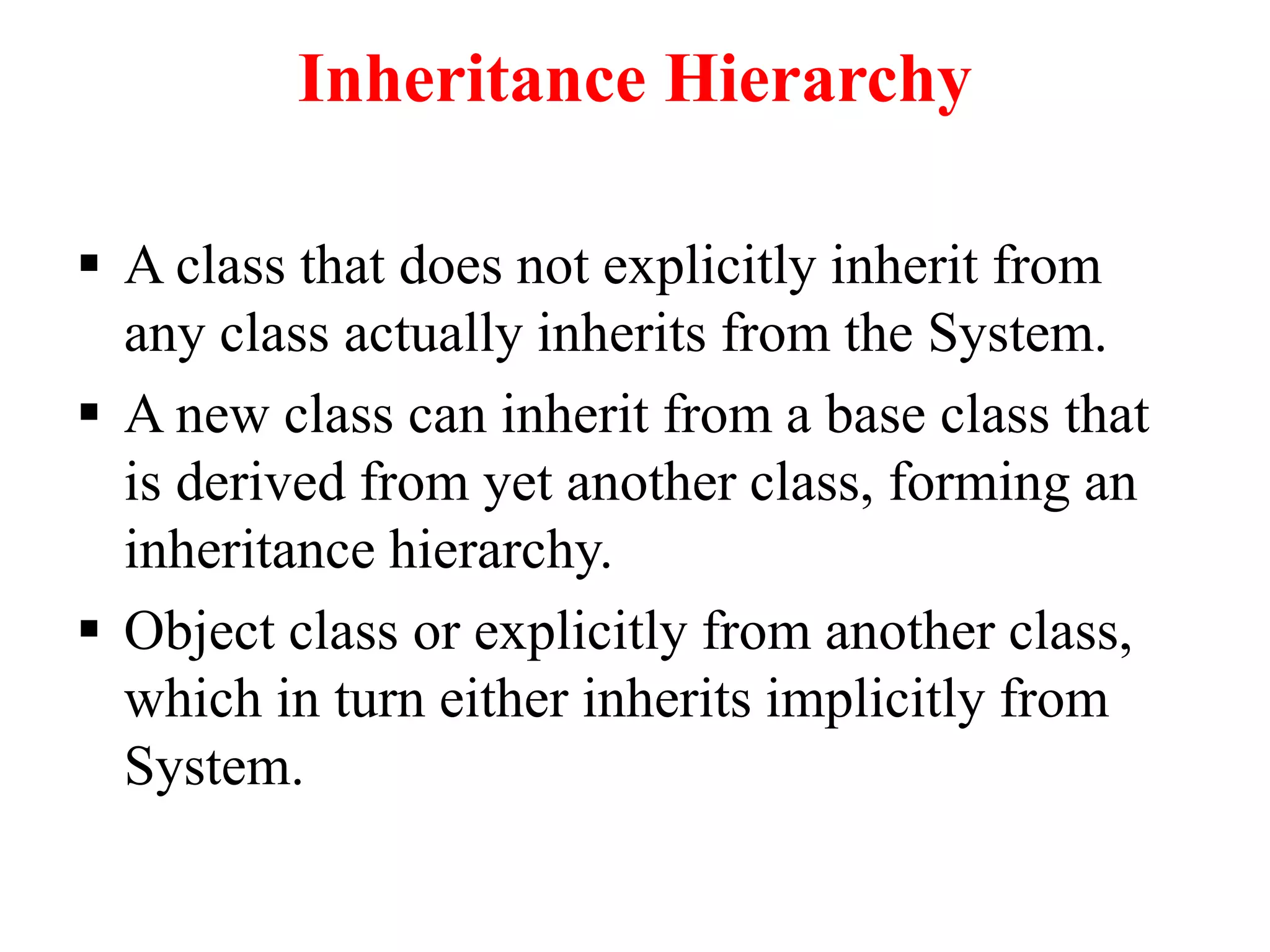 Inheritance Hierarchy

▪ A class that does not explicitly inherit from any class actually inherits from the System.

▪ A new class can inherit from a base class that is derived from yet another class, forming an inheritance hierarchy.

▪ Object class or explicitly from another class, which in turn either inherits implicitly from System.